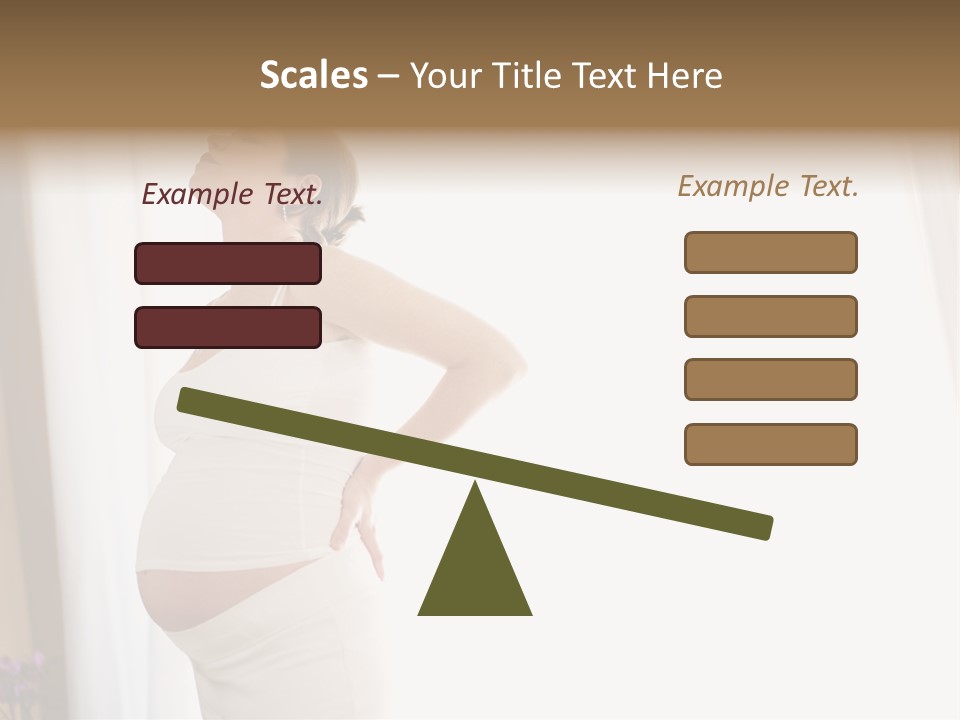 Scales – Your Title Text Here

Example Text.

Example Text.